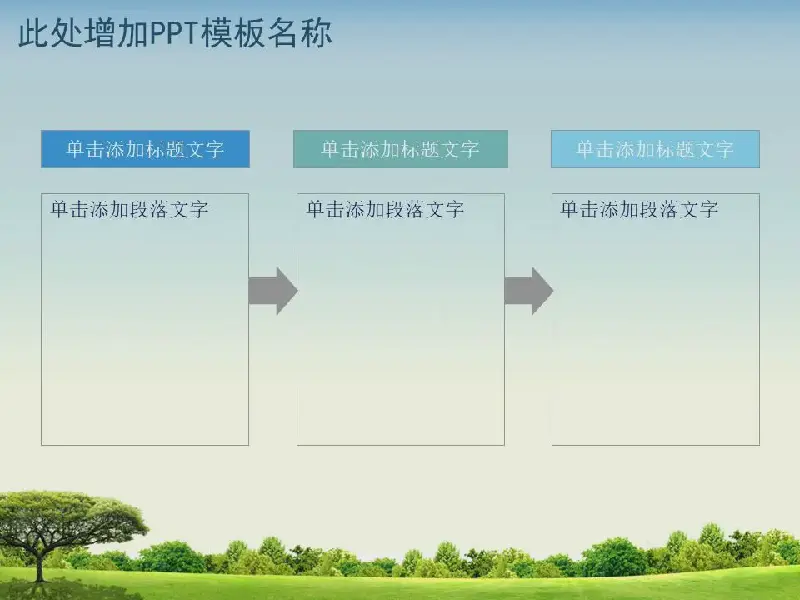 此处增加PPT模板名称

单击添加标题文字

单击添加段落文字

单击添加标题文字

单击添加段落文字

单击添加标题文字

单击添加段落文字